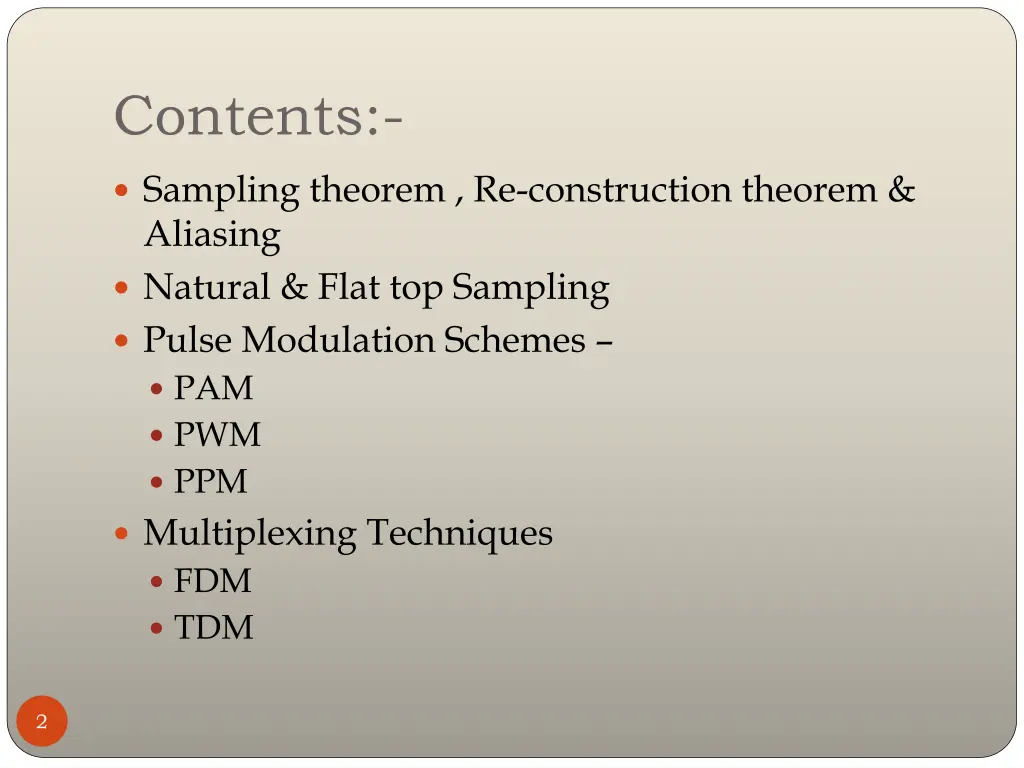 Contents:-

- Sampling theorem , Re-construction theorem & Aliasing
- Natural & Flat top Sampling
- Pulse Modulation Schemes –
  - PAM
  - PWM
  - PPM
- Multiplexing Techniques
  - FDM
  - TDM

2